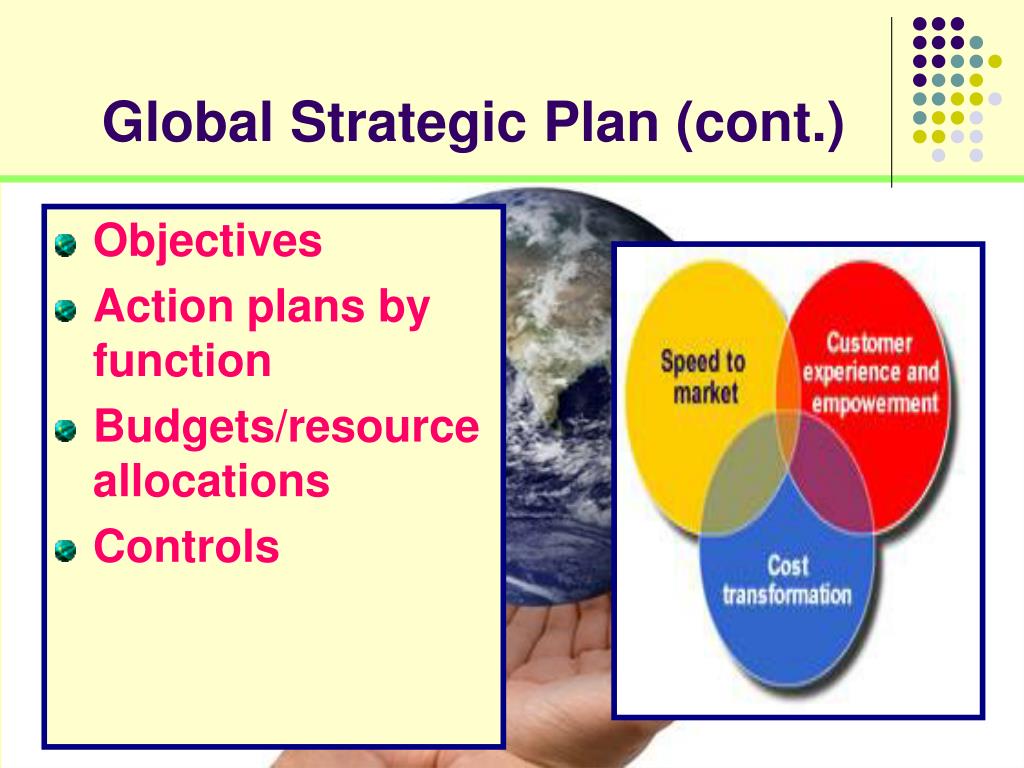 Global Strategic Plan (cont.)

Objectives

Action plans by function

Budgets/resource allocations

Controls

Speed to market

Customer experience and empowerment

Cost transformation